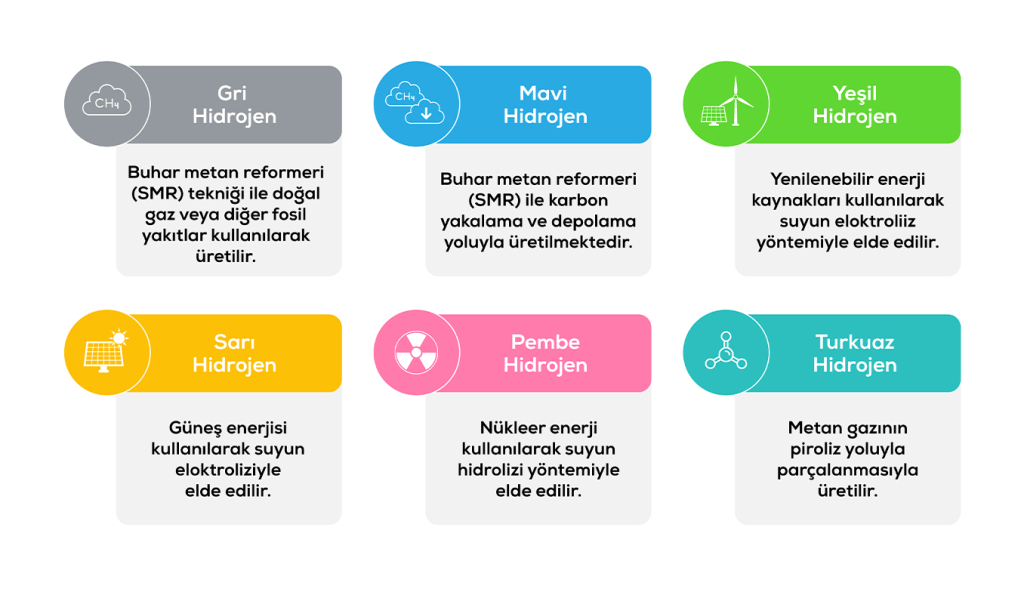 $CH_4$

Gri Hidrojen

Buhar metan reformeri (SMR) tekniği ile doğal gaz veya diğer fosil yakıtlar kullanılarak üretilir.

$CH_4$

Mavi Hidrojen

Buhar metan reformeri (SMR) ile karbon yakalama ve depolama yoluyla üretilmektedir.

Yeşil Hidrojen

Yenilenebilir enerji kaynakları kullanılarak suyun elektroliiz yöntemiyle elde edilir.

Sarı Hidrojen

Güneş enerjisi kullanılarak suyun elektroliziyle elde edilir.

Pembe Hidrojen

Nükleer enerji kullanılarak suyun hidrolizi yöntemiyle elde edilir.

Turkuaz Hidrojen

Metan gazının piroliz yoluyla parçalanmasıyla üretilir.